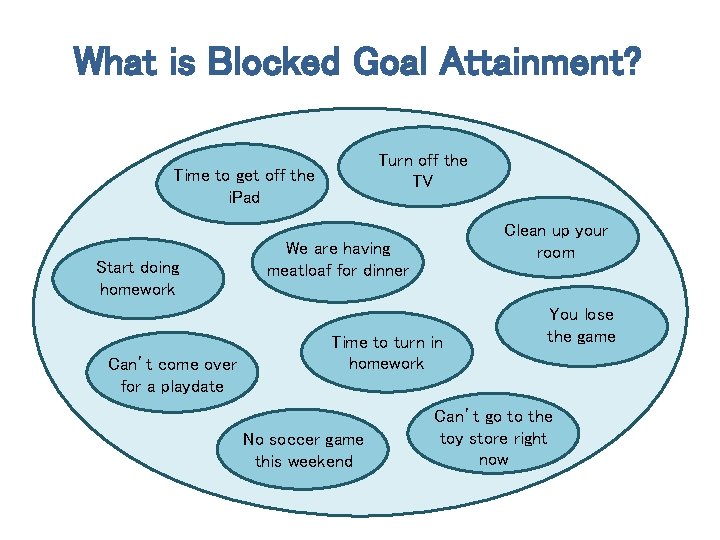 What is Blocked Goal Attainment?

Time to get off the iPad

Turn off the TV

Clean up your room

We are having meatloaf for dinner

Start doing homework

You lose the game

Time to turn in homework

Can't come over for a playdate

Can't go to the toy store right now

No soccer game this weekend